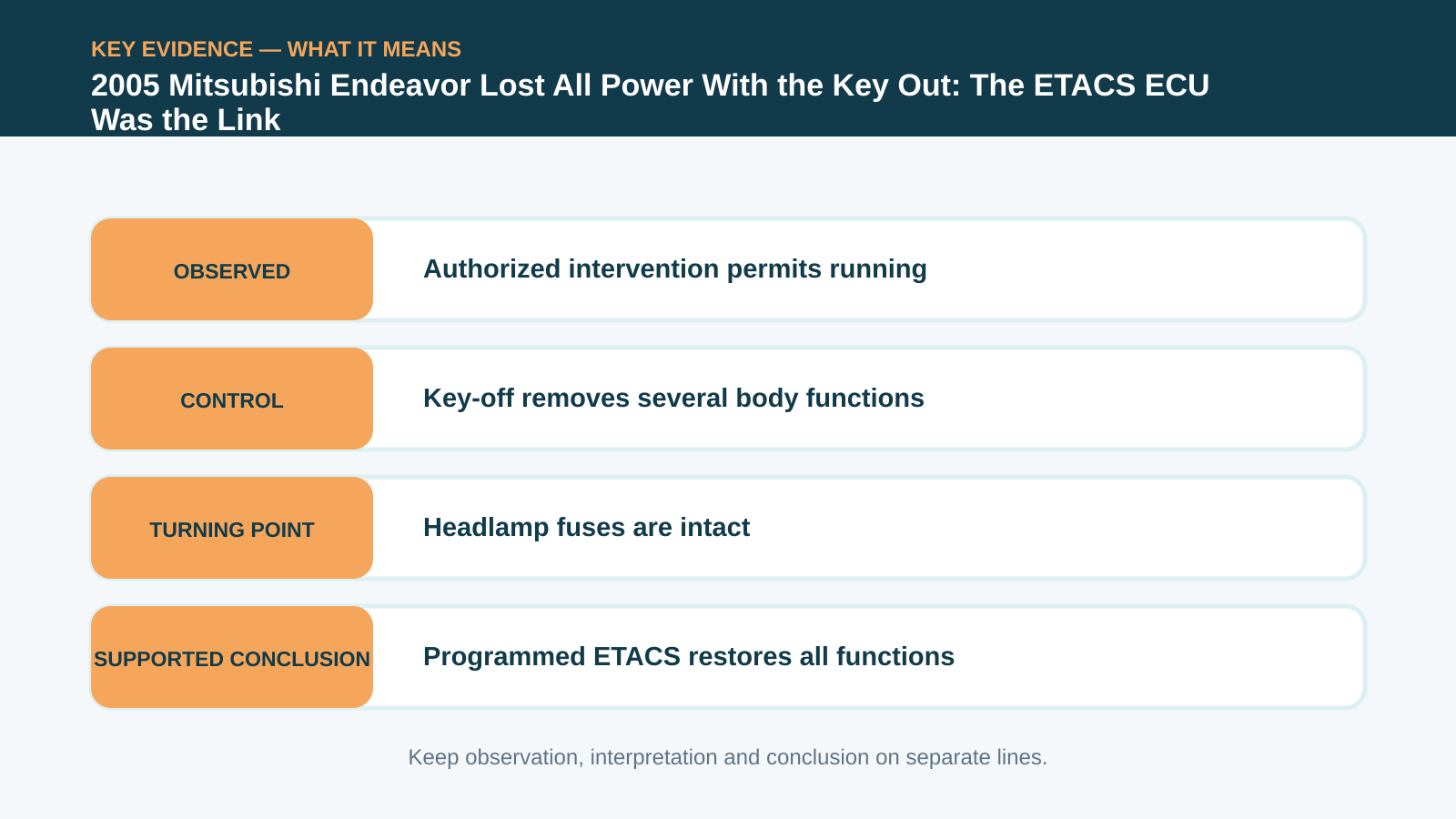 KEY EVIDENCE — WHAT IT MEANS

2005 Mitsubishi Endeavor Lost All Power With the Key Out: The ETACS ECU Was the Link

OBSERVED
Authorized intervention permits running

CONTROL
Key-off removes several body functions

TURNING POINT
Headlamp fuses are intact

SUPPORTED CONCLUSION
Programmed ETACS restores all functions

Keep observation, interpretation and conclusion on separate lines.